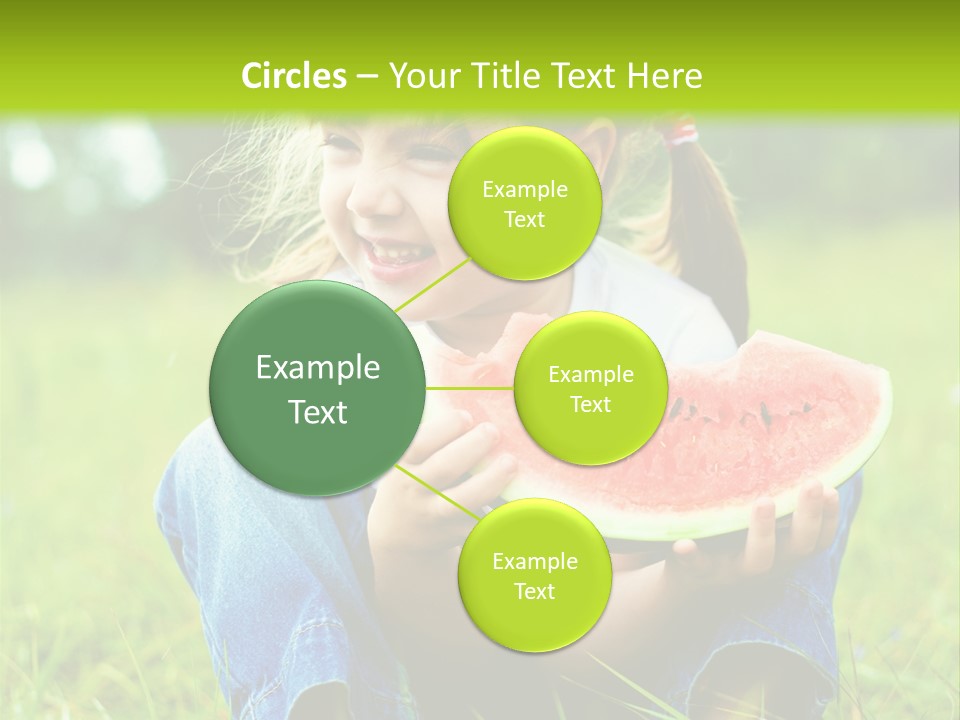 Circles – Your Title Text Here

Example Text

Example Text

Example Text

Example Text